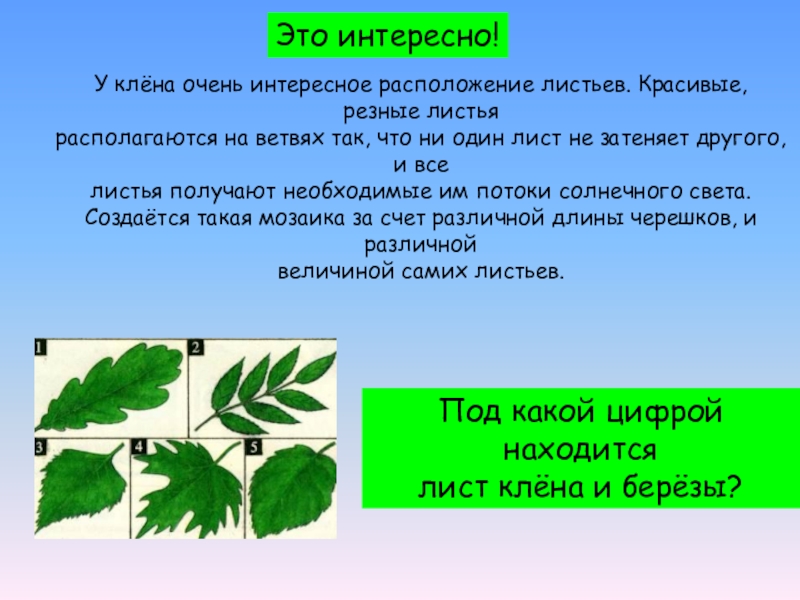 Это интересно!

У клёна очень интересное расположение листьев. Красивые, резные листья располагаются на ветвях так, что ни один лист не затеняет другого, и все листья получают необходимые им потоки солнечного света. Создаётся такая мозаика за счет различной длины черешков, и различной величиной самих листьев.

1
2
3
4
5

Под какой цифрой находится лист клёна и берёзы?